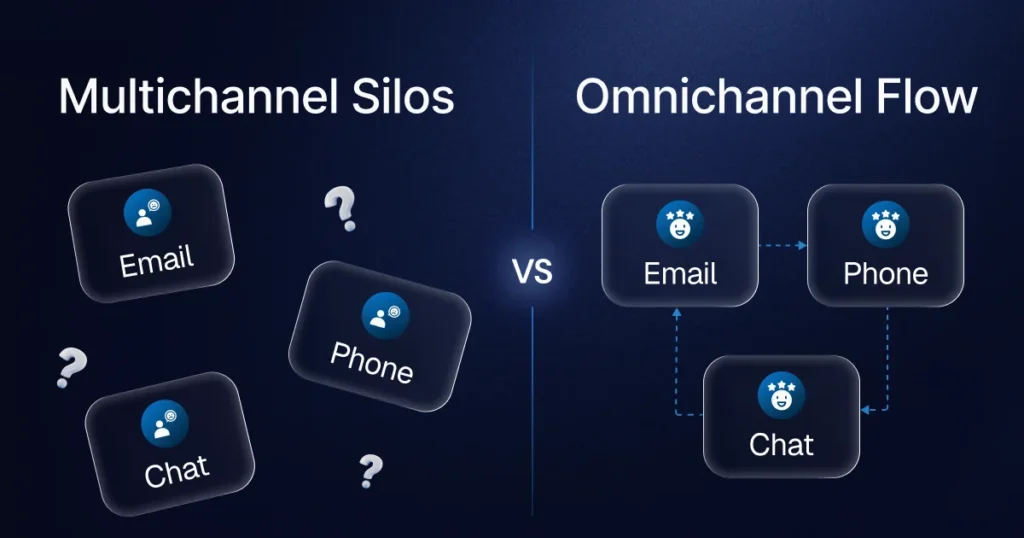 Multichannel Silos

Email

?

Phone

?

Chat

?

VS

Omnichannel Flow

Email

Phone

Chat